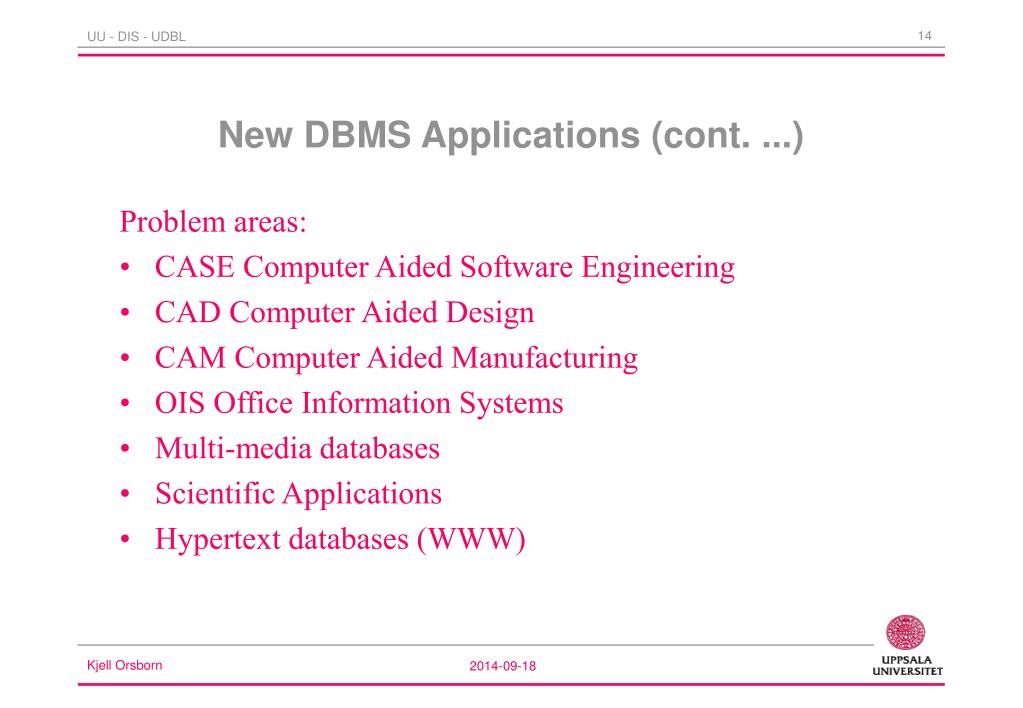 UU - DIS - UDBL

14

New DBMS Applications (cont. ...)

Problem areas:
• CASE Computer Aided Software Engineering
• CAD Computer Aided Design
• CAM Computer Aided Manufacturing
• OIS Office Information Systems
• Multi-media databases
• Scientific Applications
• Hypertext databases (WWW)

Kjell Orsborn

2014-09-18

UPPSALA UNIVERSITET